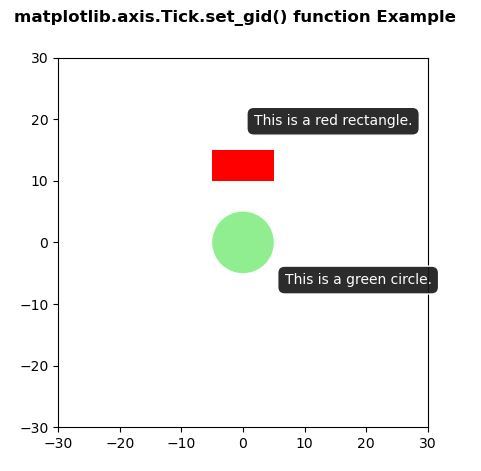 matplotlib.axis.Tick.set_gid() function Example

30
20
10
0
−10
−20
−30

This is a red rectangle.

This is a green circle.

−30 −20 −10 0 10 20 30